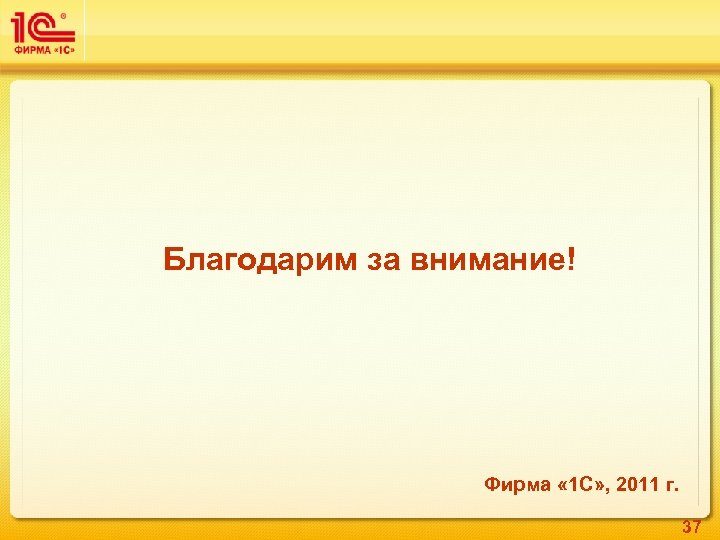 1С®
ФИРМА «1С»

Благодарим за внимание!

Фирма «1С», 2011 г.

37